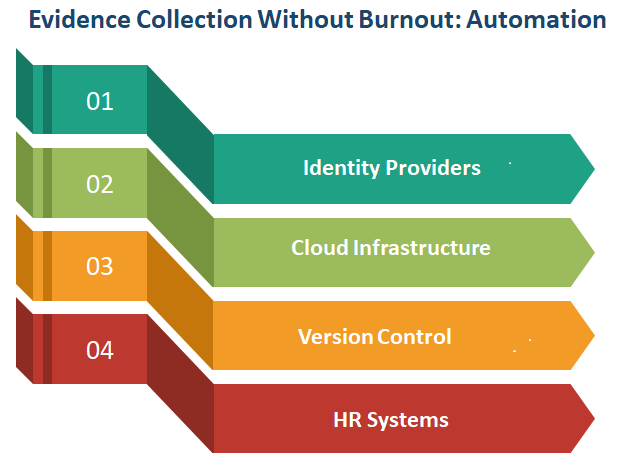 Evidence Collection Without Burnout: Automation

01

Identity Providers

02

Cloud Infrastructure

03

Version Control

04

HR Systems